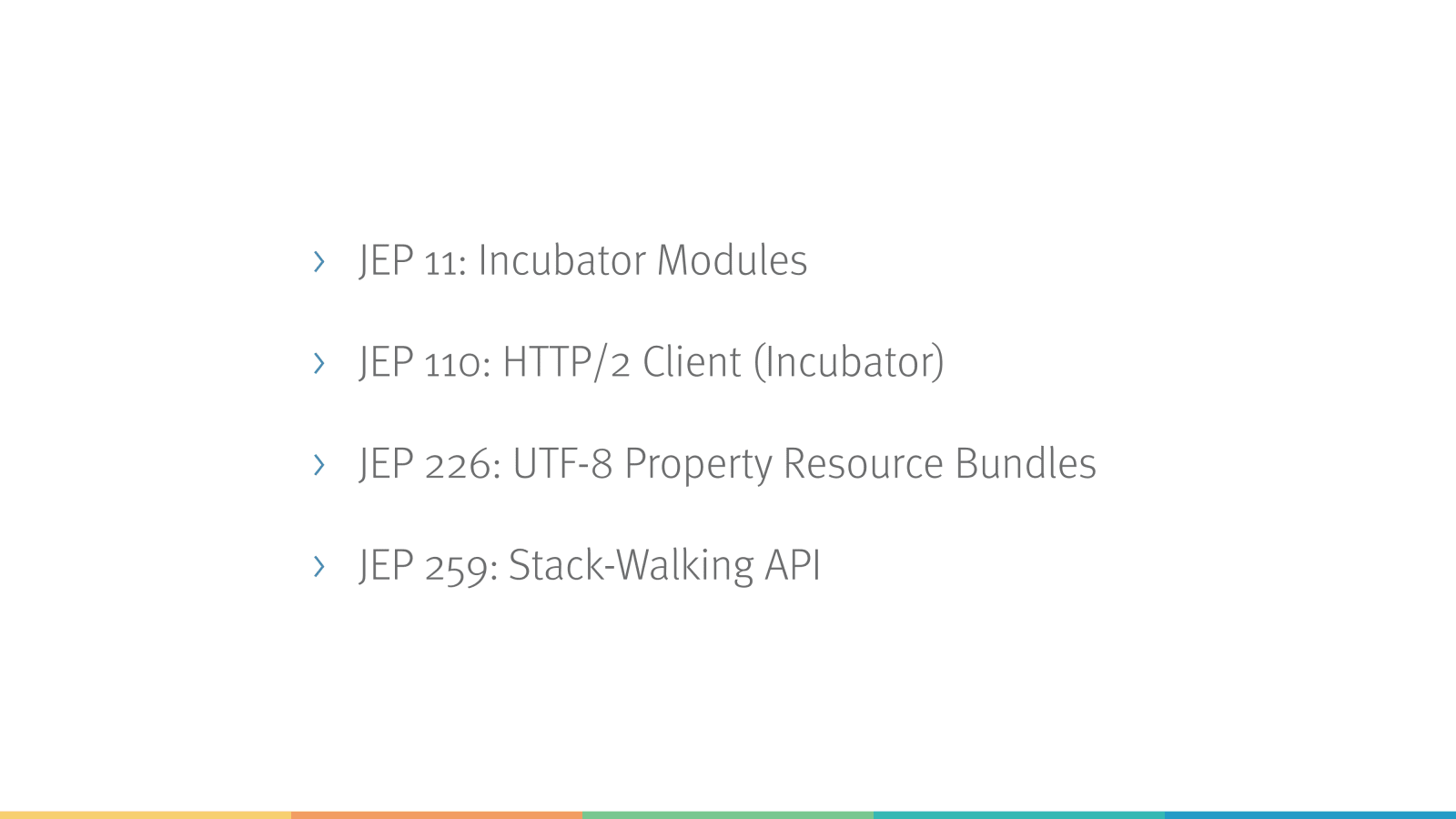 › JEP 11: Incubator Modules

› JEP 110: HTTP/2 Client (Incubator)

› JEP 226: UTF-8 Property Resource Bundles

› JEP 259: Stack-Walking API